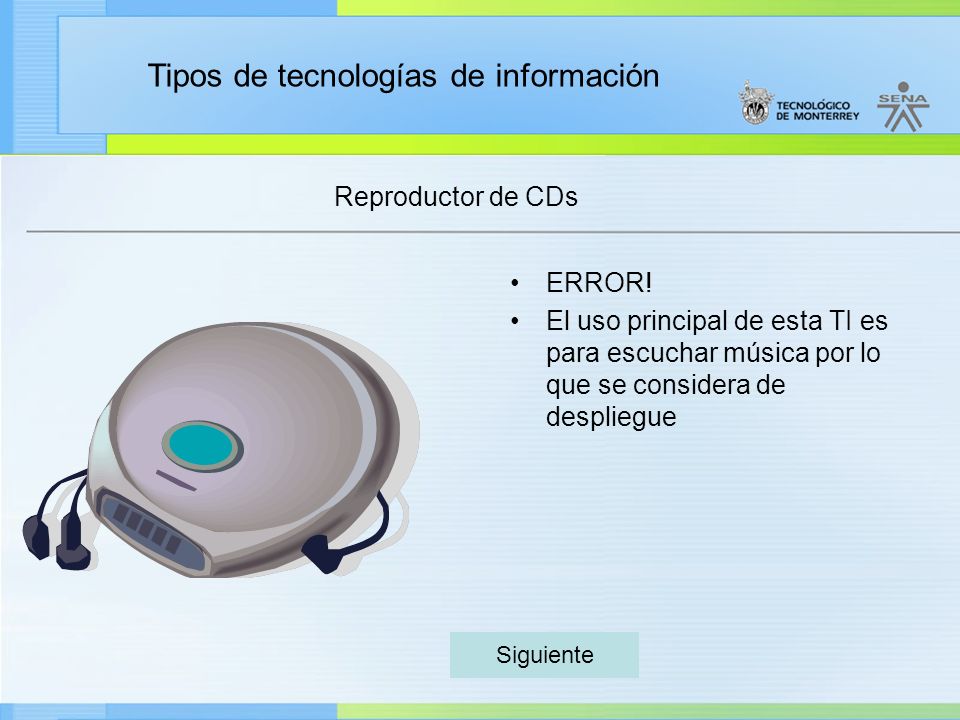 Tipos de tecnologías de información

TECNOLÓGICO DE MONTERREY

SENA

Reproductor de CDs

• ERROR!
• El uso principal de esta TI es para escuchar música por lo que se considera de despliegue

Siguiente